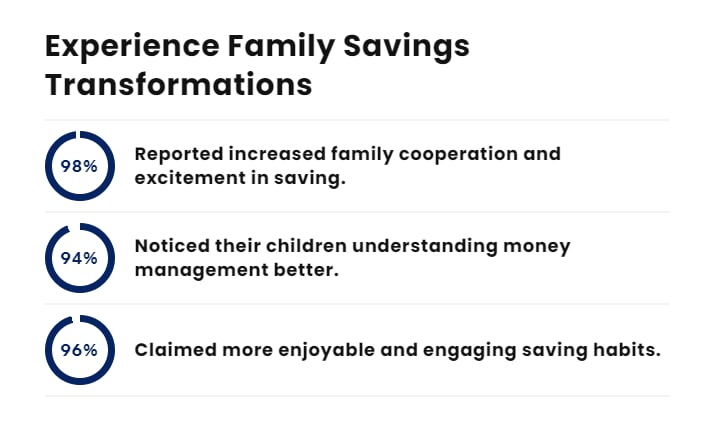 Experience Family Savings Transformations

98%

Reported increased family cooperation and excitement in saving.

94%

Noticed their children understanding money management better.

96%

Claimed more enjoyable and engaging saving habits.